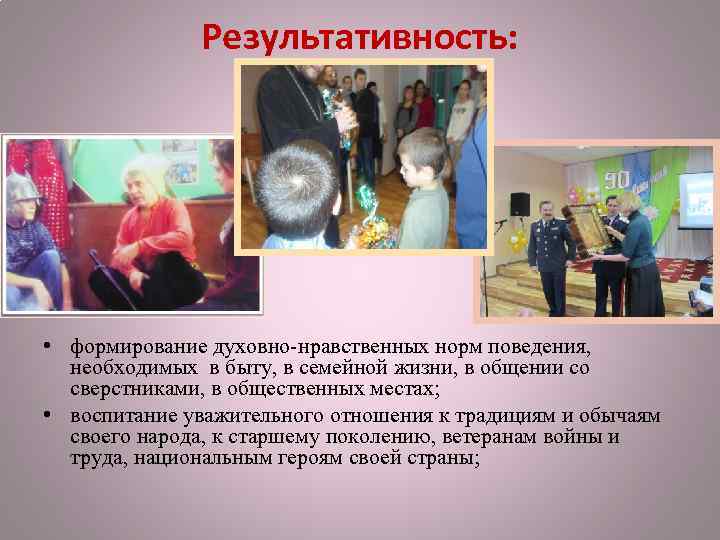 Результативность:

90

• формирование духовно-нравственных норм поведения, необходимых  в быту, в семейной жизни, в общении со сверстниками, в общественных местах;

• воспитание уважительного отношения к традициям и обычаям своего народа, к старшему поколению, ветеранам войны и труда, национальным героям своей страны;